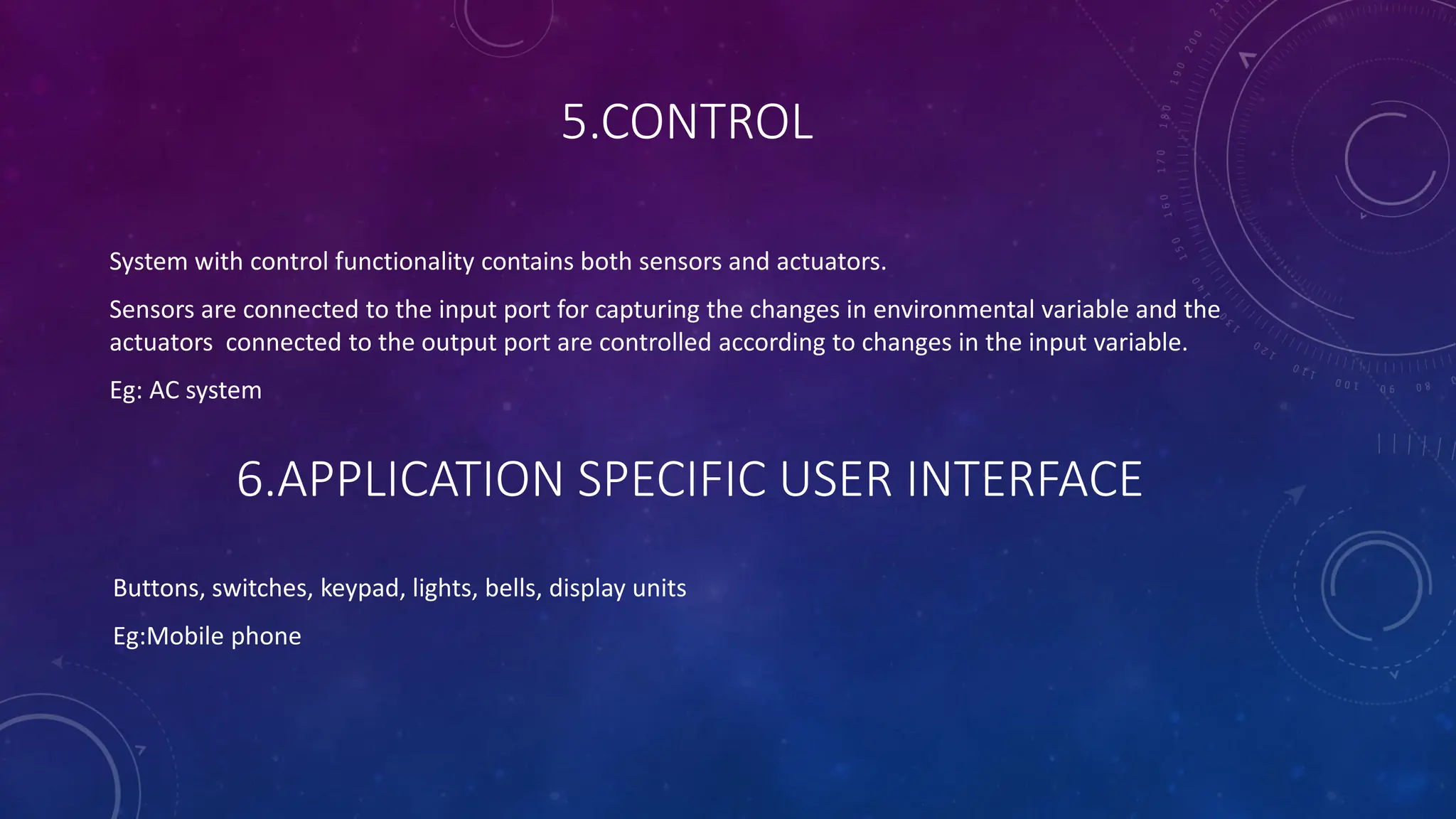 5.CONTROL

System with control functionality contains both sensors and actuators.

Sensors are connected to the input port for capturing the changes in environmental variable and the actuators connected to the output port are controlled according to changes in the input variable.

Eg: AC system

6.APPLICATION SPECIFIC USER INTERFACE

Buttons, switches, keypad, lights, bells, display units

Eg:Mobile phone